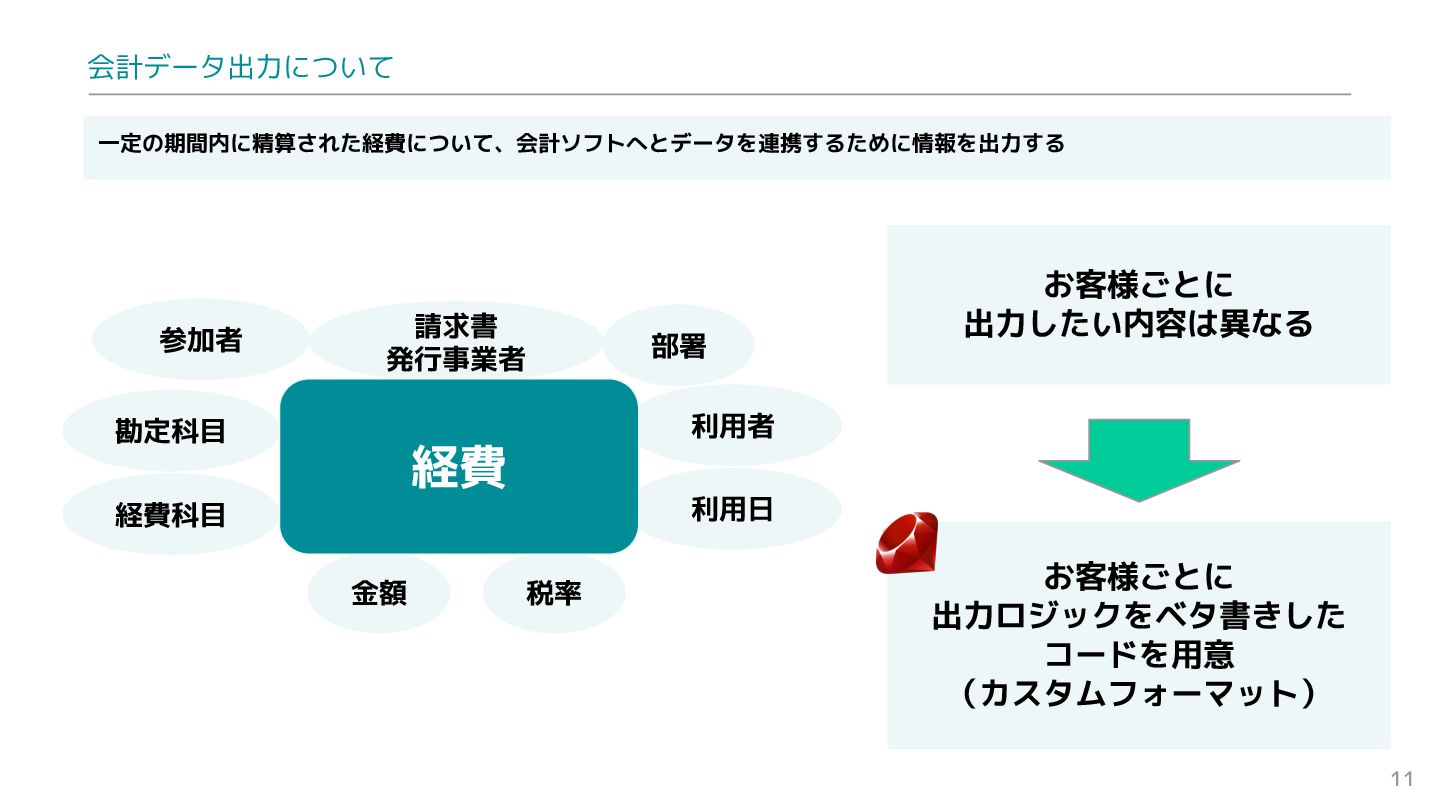 会計データ出力について

一定の期間内に精算された経費について、会計ソフトへとデータを連携するために情報を出力する

参加者

請求書
発行事業者

部署

勘定科目

経費

利用者

経費科目

利用日

金額

税率

お客様ごとに
出力したい内容は異なる

お客様ごとに
出力ロジックをベタ書きした
コードを用意
（カスタムフォーマット）

11